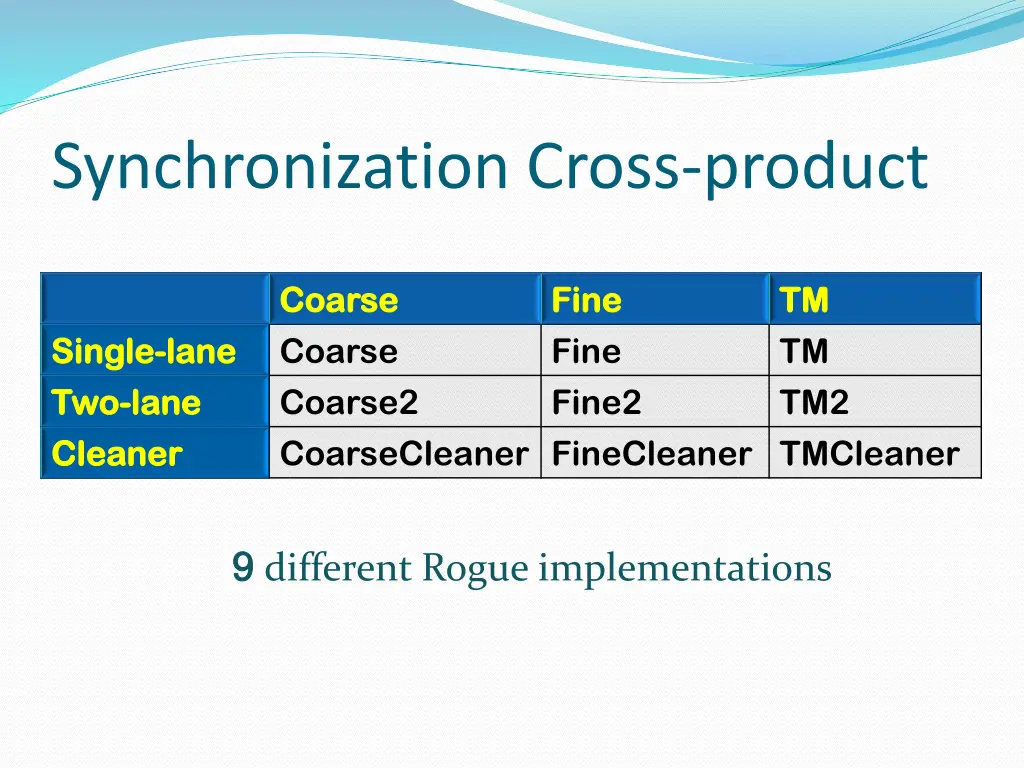 Synchronization Cross-product

| | Coarse | Fine | TM |
|---|---|---|---|
| Single-lane | Coarse | Fine | TM |
| Two-lane | Coarse2 | Fine2 | TM2 |
| Cleaner | CoarseCleaner | FineCleaner | TMCleaner |

9 different Rogue implementations